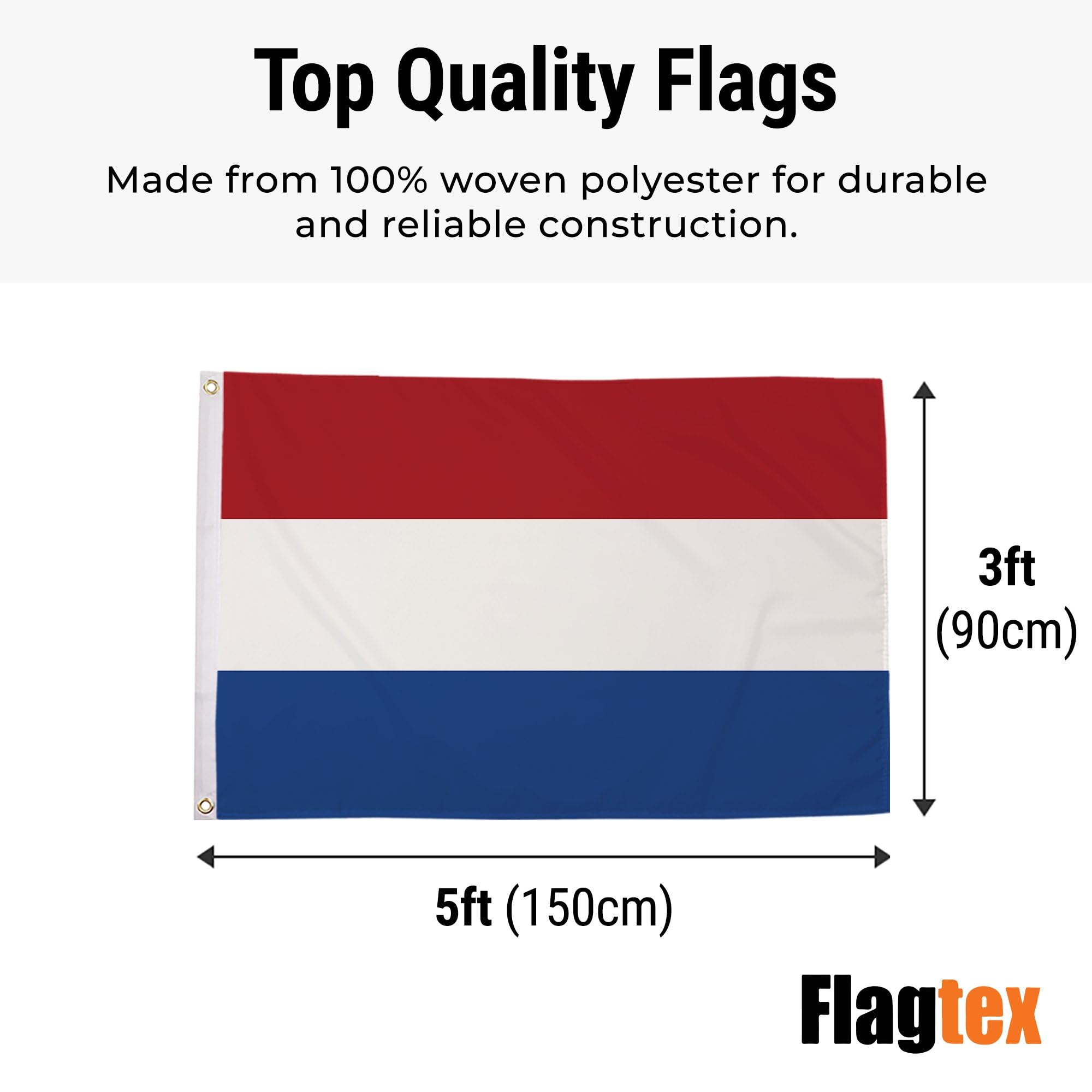 Top Quality Flags

Made from 100% woven polyester for durable and reliable construction.

3ft
(90cm)

5ft (150cm)

Flagtex